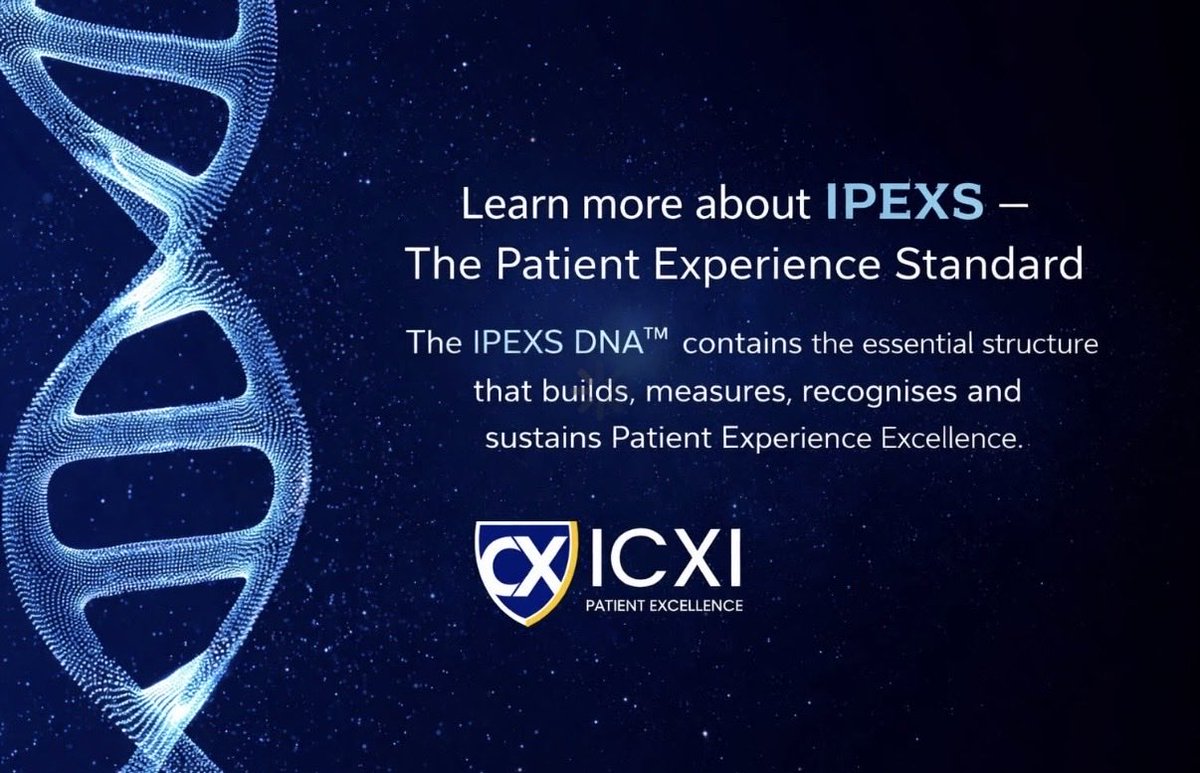 Learn more about IPEXS – The Patient Experience Standard

The IPEXS DNA™ contains the essential structure that builds, measures, recognises and sustains Patient Experience Excellence.

CX ICXI
PATIENT EXCELLENCE